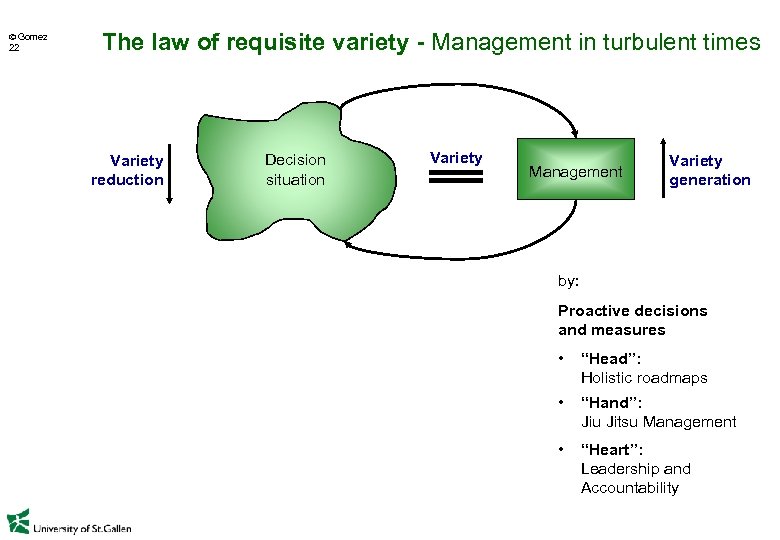 © Gomez
22

The law of requisite variety - Management in turbulent times

Variety reduction

Decision situation

Variety

Management

Variety generation

by:

Proactive decisions and measures

• "Head": Holistic roadmaps

• "Hand": Jiu Jitsu Management

• "Heart": Leadership and Accountability

University of St.Gallen